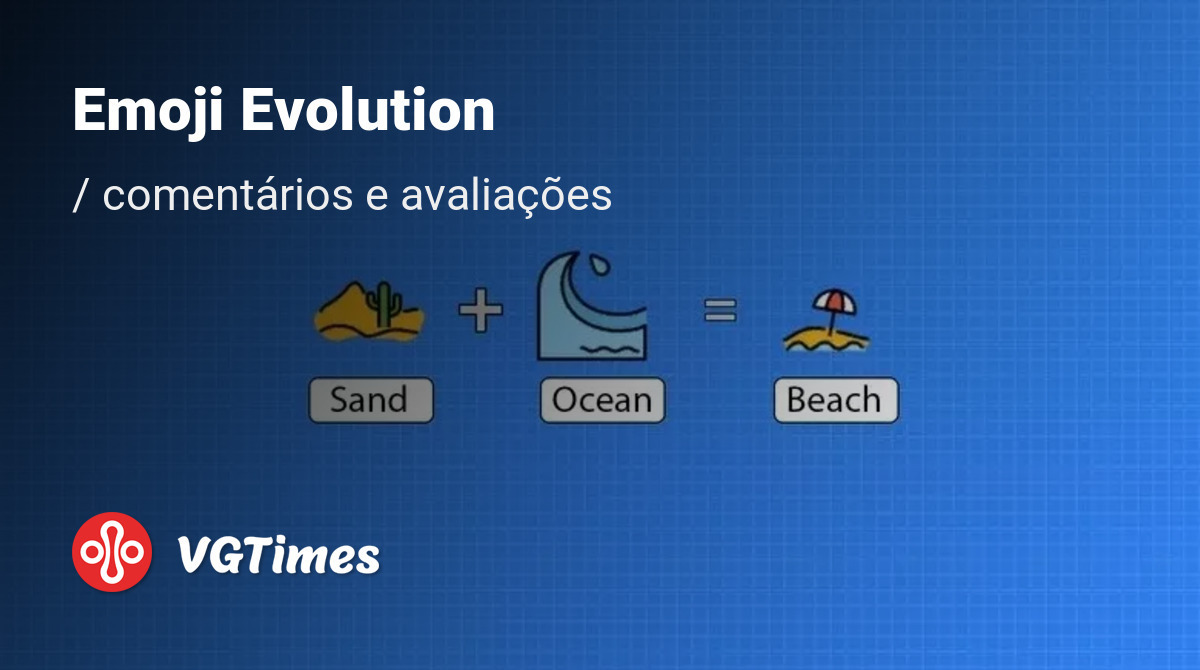 Emoji Evolution

/ comentários e avaliações

Sand + Ocean = Beach

VGTimes